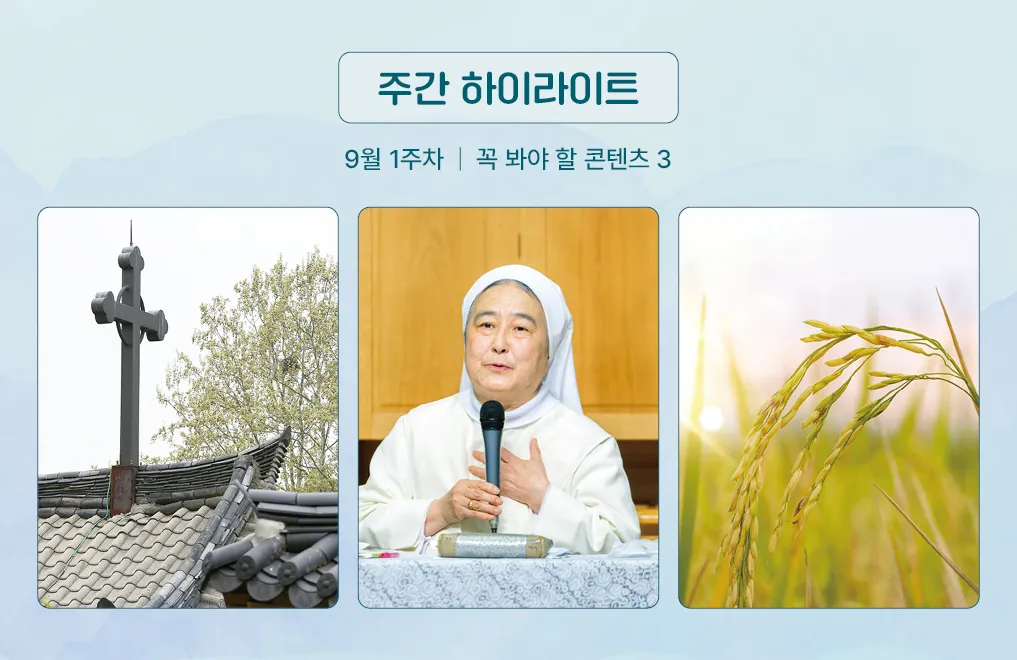 주간 하이라이트

9월 1주차 | 꼭 봐야 할 콘텐츠 3